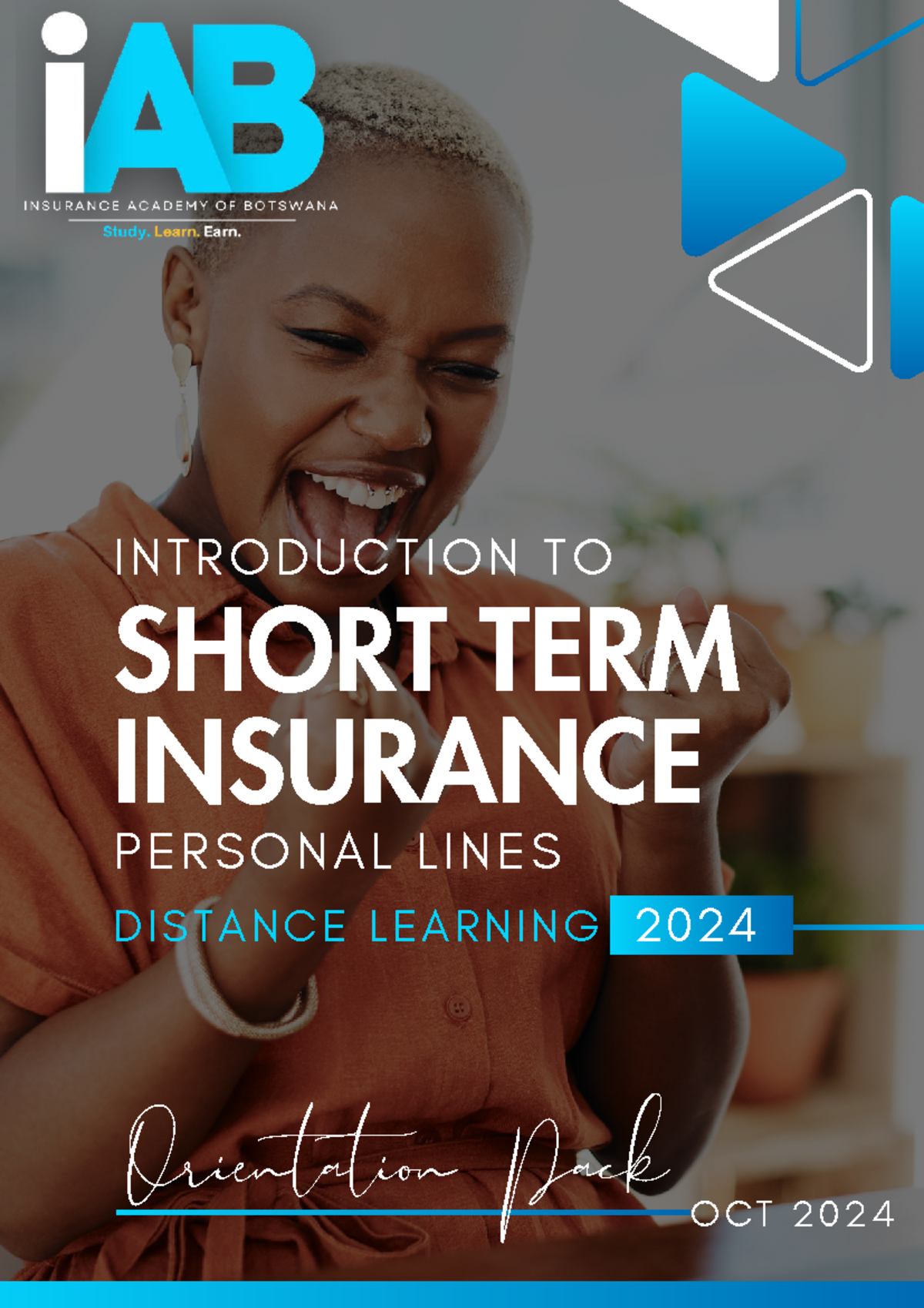 iAB
INSURANCE ACADEMY OF BOTSWANA
Study. Learn. Earn.

INTRODUCTION TO
SHORT TERM INSURANCE
PERSONAL LINES
DISTANCE LEARNING 2024

Orientation Pack
OCT 2024